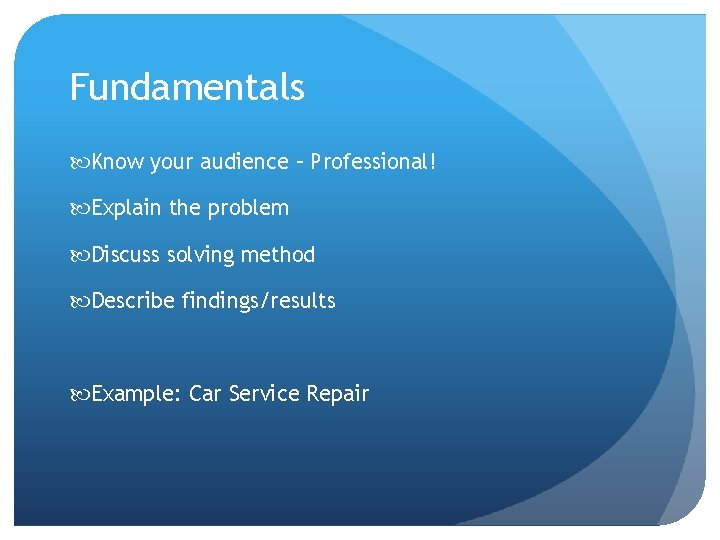 Fundamentals

Know your audience – Professional!

Explain the problem

Discuss solving method

Describe findings/results

Example: Car Service Repair